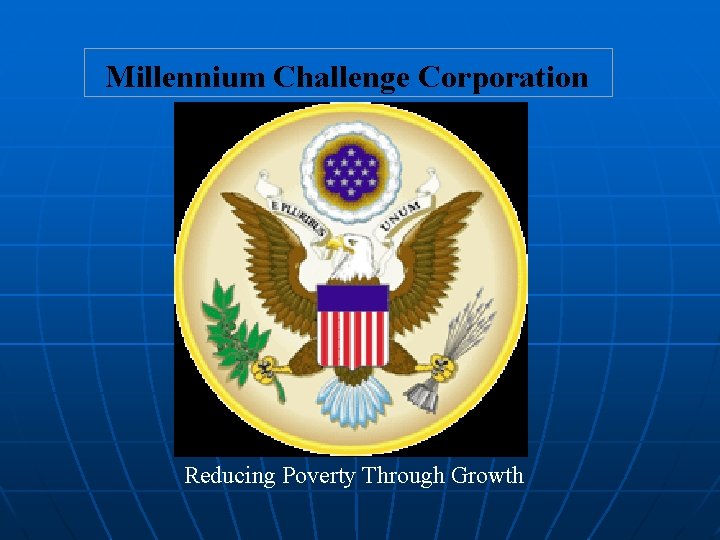 Millennium Challenge Corporation

E PLURIBUS UNUM

Reducing Poverty Through Growth